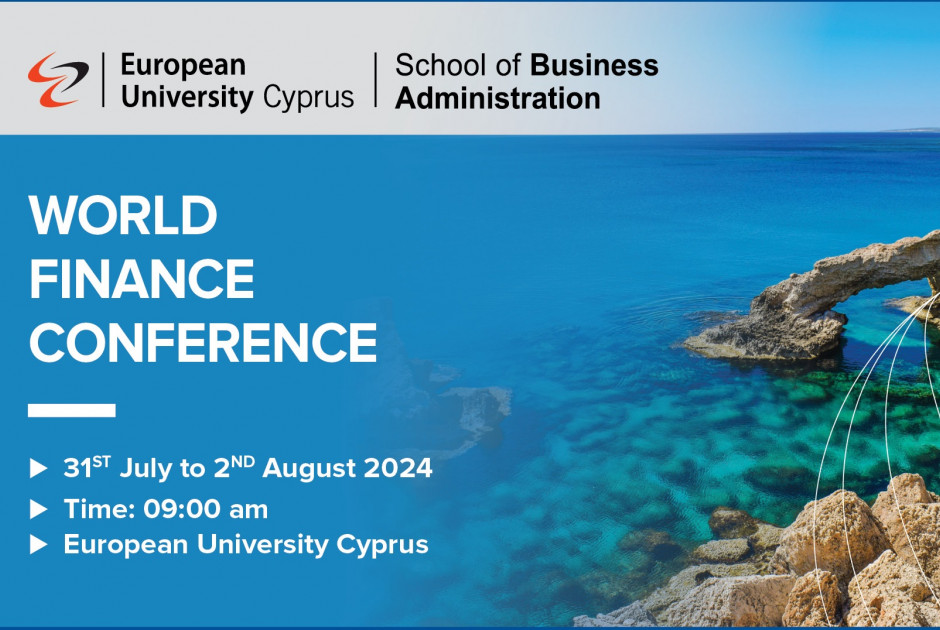 European University Cyprus

School of Business Administration

WORLD FINANCE CONFERENCE

▶ 31ST July to 2ND August 2024
▶ Time: 09:00 am
▶ European University Cyprus